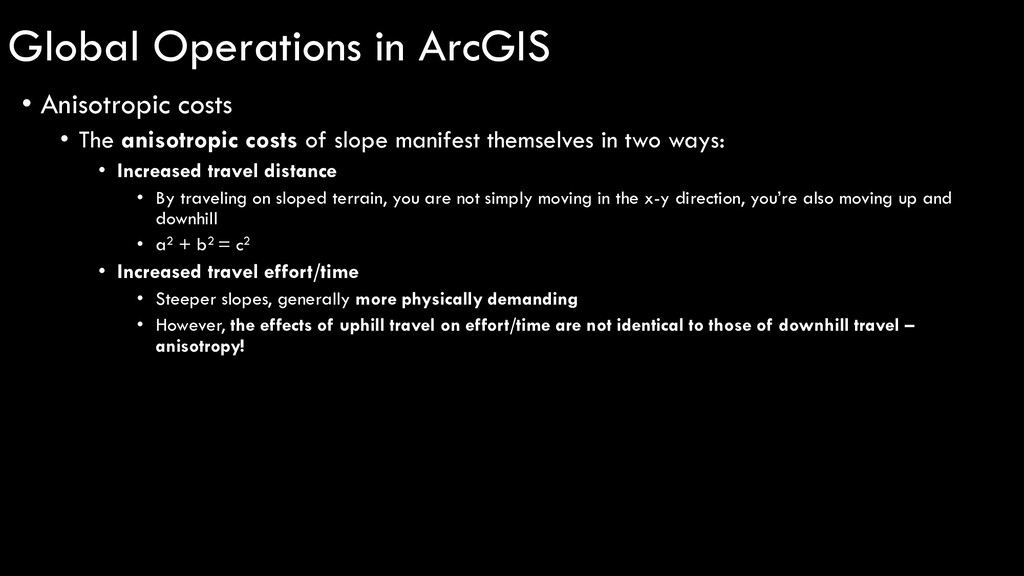 Global Operations in ArcGIS

• Anisotropic costs
  • The anisotropic costs of slope manifest themselves in two ways:
    • Increased travel distance
      • By traveling on sloped terrain, you are not simply moving in the x-y direction, you're also moving up and downhill
      • $a^2 + b^2 = c^2$
    • Increased travel effort/time
      • Steeper slopes, generally more physically demanding
      • However, the effects of uphill travel on effort/time are not identical to those of downhill travel – anisotropy!